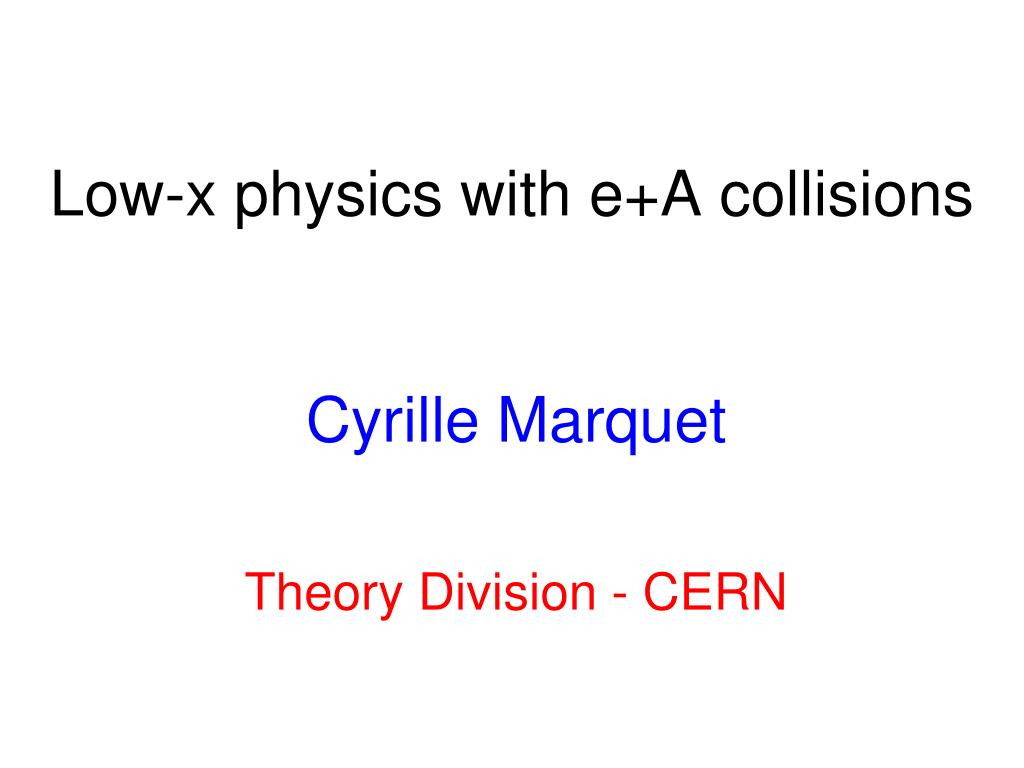 Low-x physics with e+A collisions

Cyrille Marquet

Theory Division - CERN